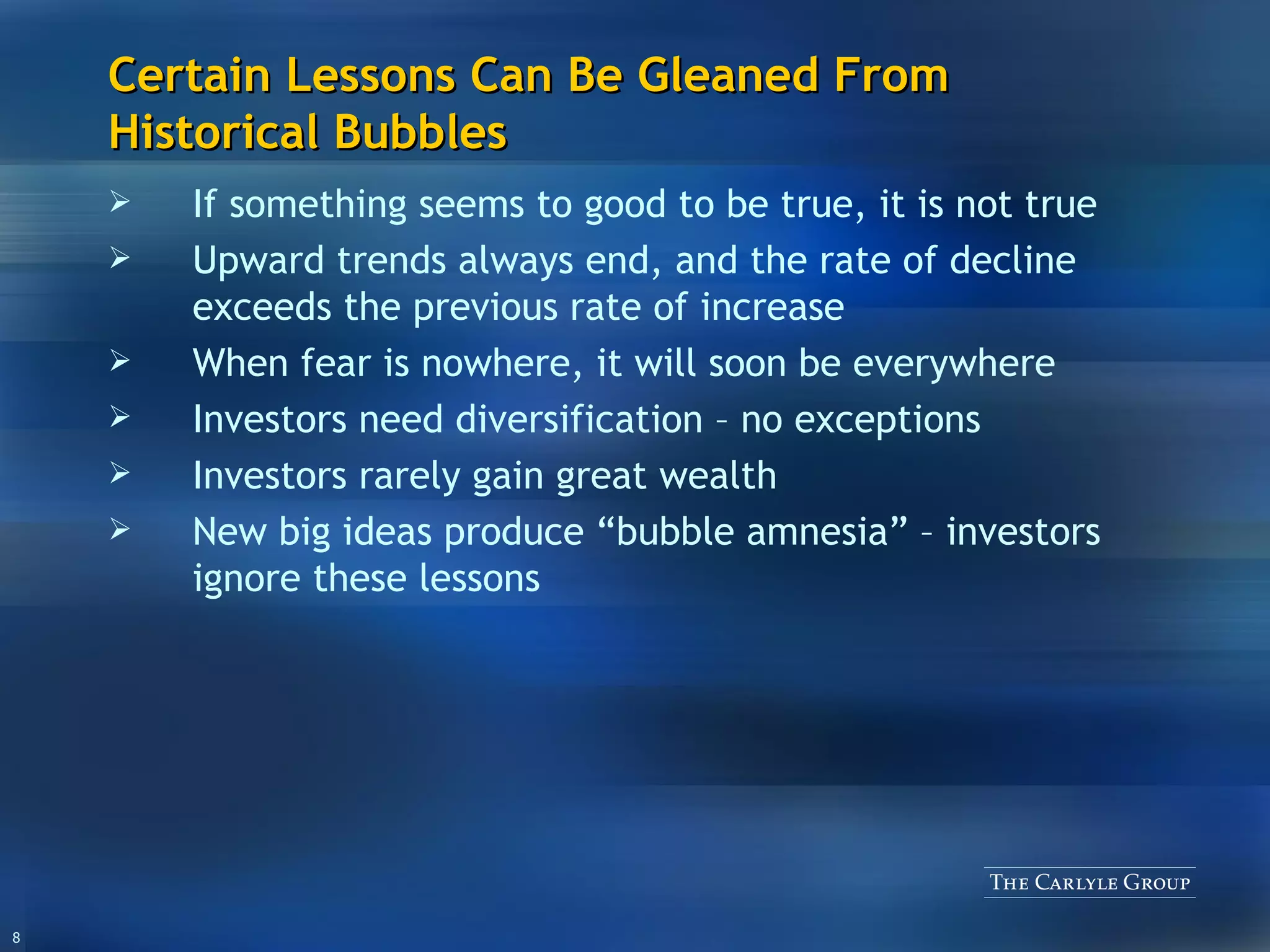 Certain Lessons Can Be Gleaned From Historical Bubbles

➢ If something seems to good to be true, it is not true

➢ Upward trends always end, and the rate of decline exceeds the previous rate of increase

➢ When fear is nowhere, it will soon be everywhere

➢ Investors need diversification – no exceptions

➢ Investors rarely gain great wealth

➢ New big ideas produce “bubble amnesia” – investors ignore these lessons

THE CARLYLE GROUP

8